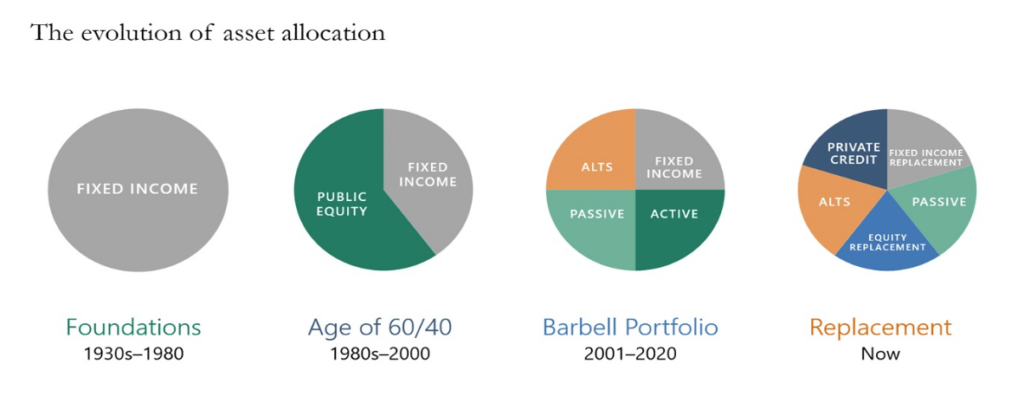 The evolution of asset allocation

FIXED INCOME

Foundations
1930s–1980

PUBLIC EQUITY

FIXED INCOME

Age of 60/40
1980s–2000

ALTS

FIXED INCOME

PASSIVE

ACTIVE

Barbell Portfolio
2001–2020

PRIVATE CREDIT

FIXED INCOME REPLACEMENT

ALTS

PASSIVE

EQUITY REPLACEMENT

Replacement
Now